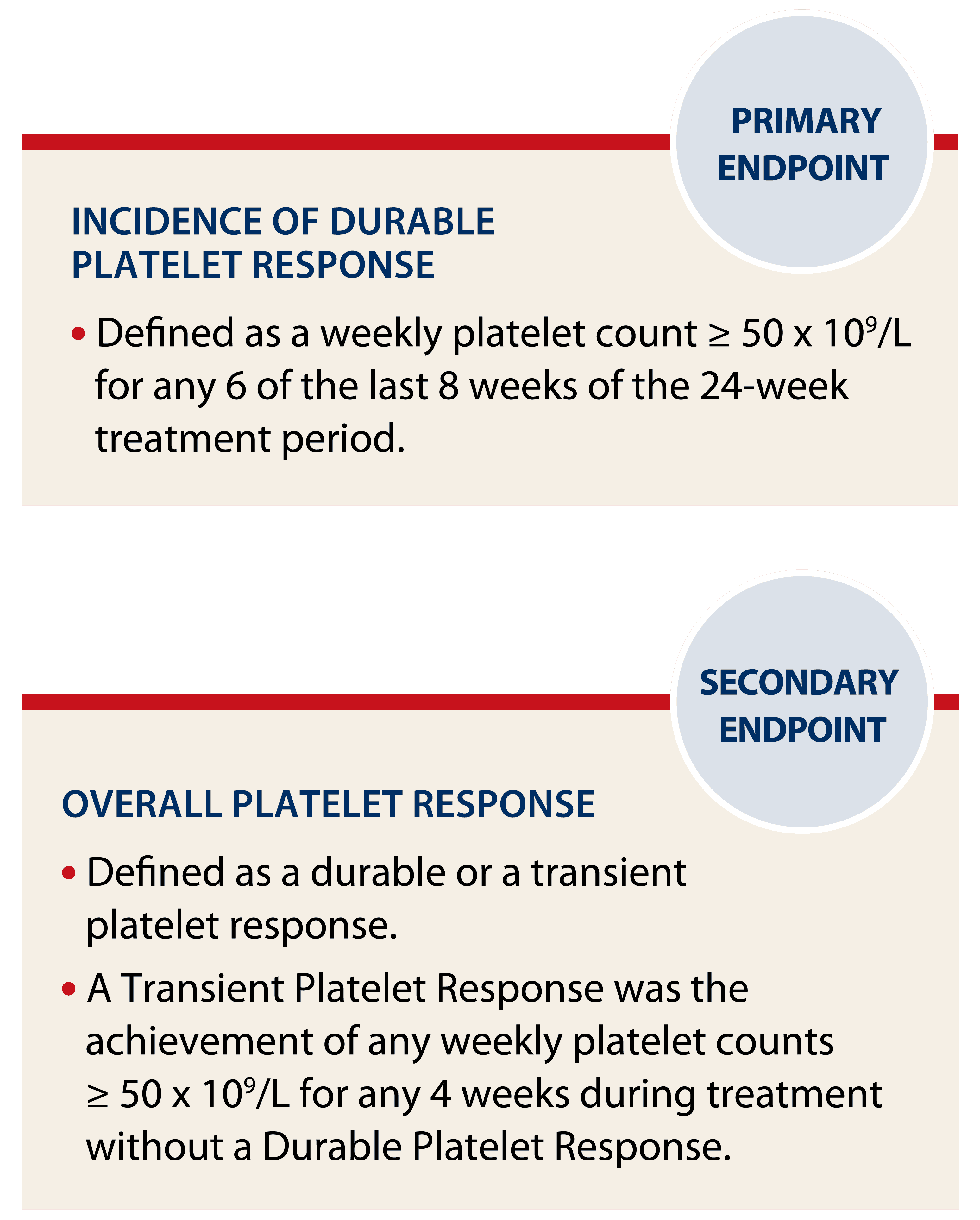 PRIMARY ENDPOINT

INCIDENCE OF DURABLE PLATELET RESPONSE

• Defined as a weekly platelet count $\geq 50 \times 10^9$/L for any 6 of the last 8 weeks of the 24-week treatment period.

SECONDARY ENDPOINT

OVERALL PLATELET RESPONSE

• Defined as a durable or a transient platelet response.

• A Transient Platelet Response was the achievement of any weekly platelet counts $\geq 50 \times 10^9$/L for any 4 weeks during treatment without a Durable Platelet Response.